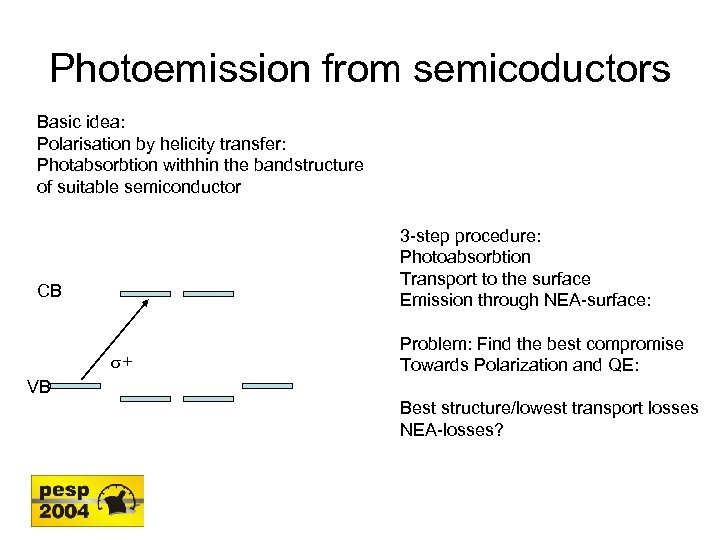 Photoemission from semicoductors

Basic idea:
Polarisation by helicity transfer:
Photabsorbtion withhin the bandstructure of suitable semiconductor

CB

$\sigma+$

VB

3-step procedure:
Photoabsorbtion
Transport to the surface
Emission through NEA-surface:

Problem: Find the best compromise
Towards Polarization and QE:

Best structure/lowest transport losses
NEA-losses?

pesp
2004